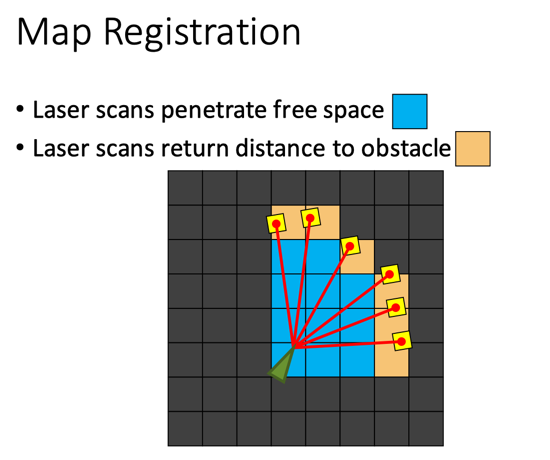 Map Registration

• Laser scans penetrate free space
• Laser scans return distance to obstacle